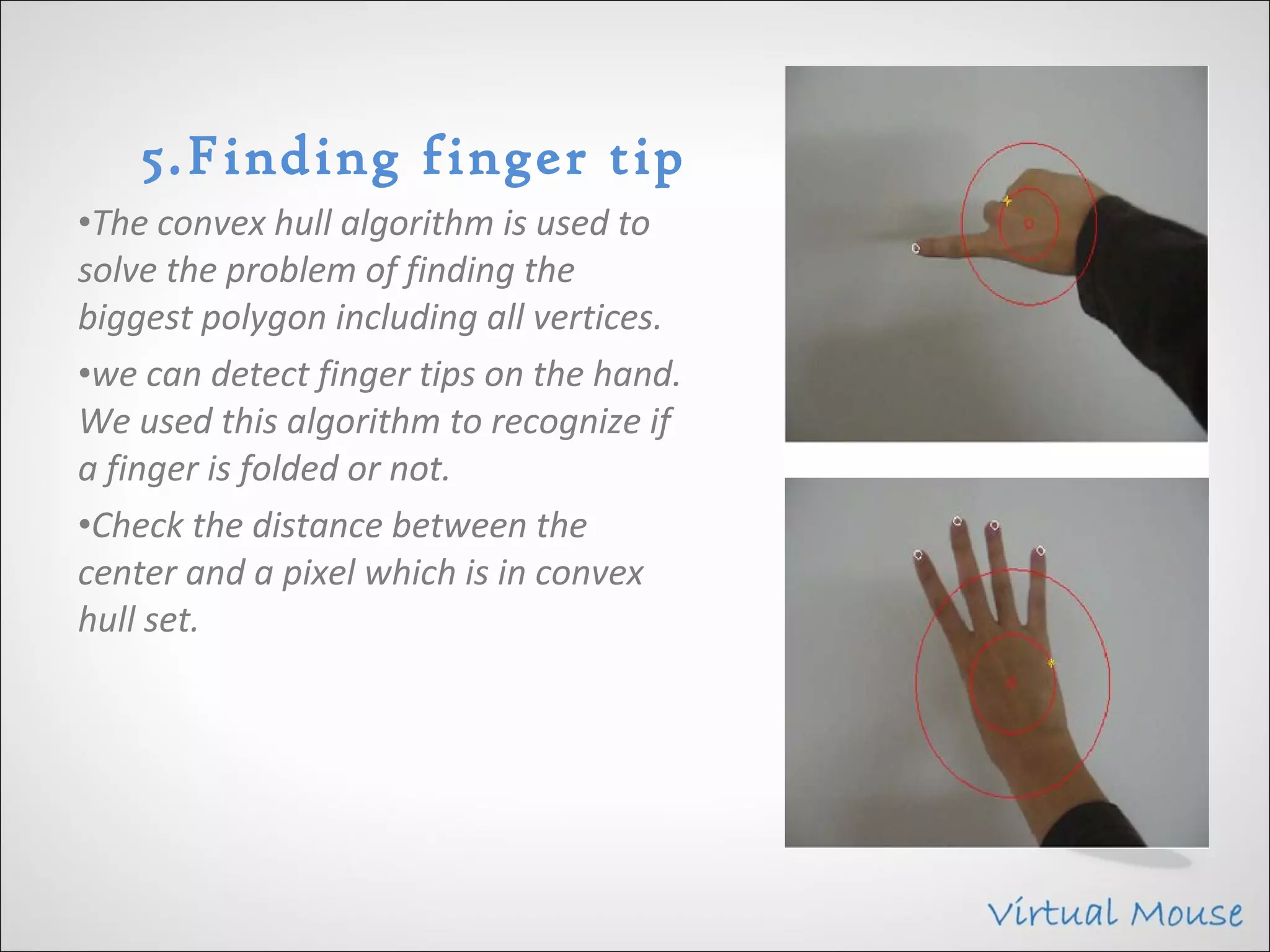 5.Finding finger tip

•The convex hull algorithm is used to solve the problem of finding the biggest polygon including all vertices.

•we can detect finger tips on the hand. We used this algorithm to recognize if a finger is folded or not.

•Check the distance between the center and a pixel which is in convex hull set.

Virtual Mouse